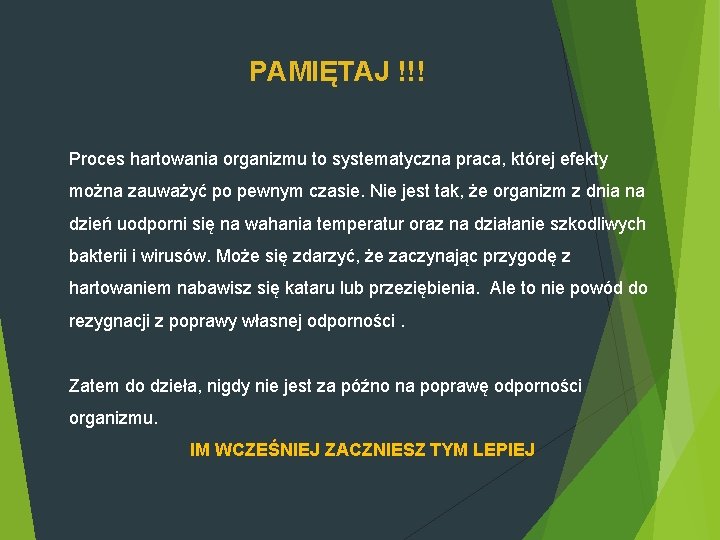 PAMIĘTAJ !!!

Proces hartowania organizmu to systematyczna praca, której efekty można zauważyć po pewnym czasie. Nie jest tak, że organizm z dnia na dzień uodporni się na wahania temperatur oraz na działanie szkodliwych bakterii i wirusów. Może się zdarzyć, że zaczynając przygodę z hartowaniem nabawisz się kataru lub przeziębienia.  Ale to nie powód do rezygnacji z poprawy własnej odporności .

Zatem do dzieła, nigdy nie jest za późno na poprawę odporności organizmu.

IM WCZEŚNIEJ ZACZNIESZ TYM LEPIEJ